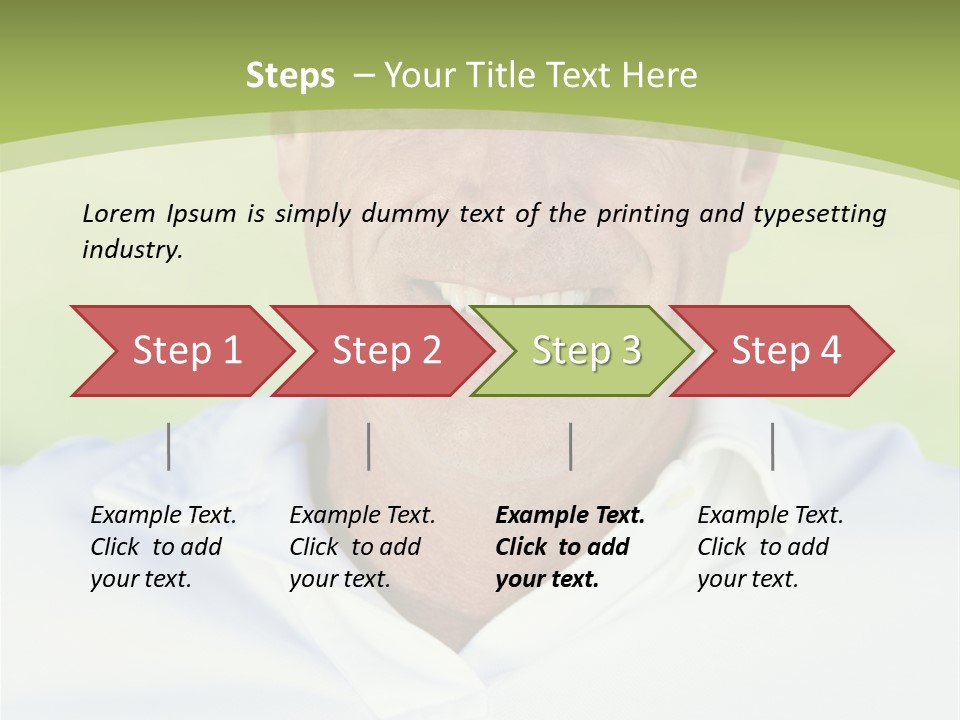 Steps – Your Title Text Here

Lorem Ipsum is simply dummy text of the printing and typesetting industry.

Step 1

Step 2

Step 3

Step 4

Example Text. Click to add your text.

Example Text. Click to add your text.

Example Text. Click to add your text.

Example Text. Click to add your text.